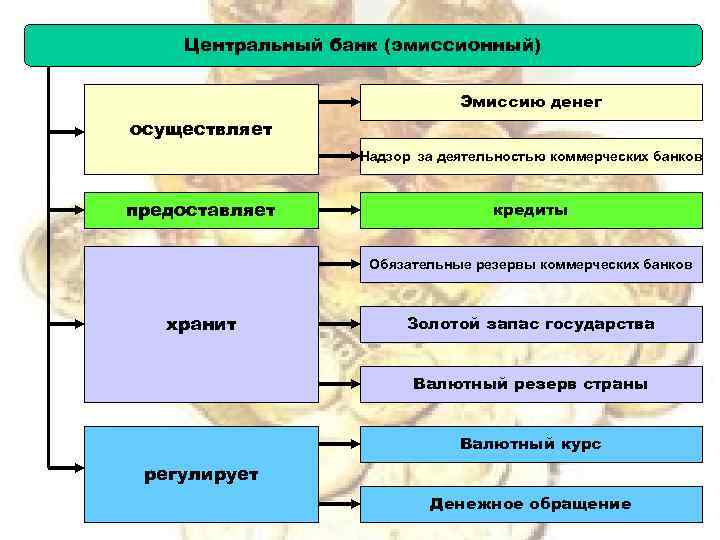 Центральный банк (эмиссионный)

осуществляет

Эмиссию денег

Надзор за деятельностью коммерческих банков

предоставляет

кредиты

хранит

Обязательные резервы коммерческих банков

Золотой запас государства

Валютный резерв страны

регулирует

Валютный курс

Денежное обращение